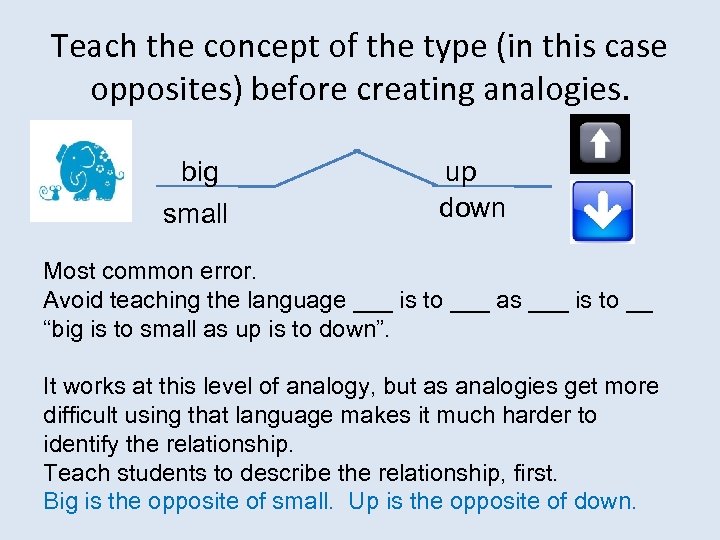 Teach the concept of the type (in this case opposites) before creating analogies.

big
small

up
down

Most common error.
Avoid teaching the language ___ is to ___ as ___ is to __
“big is to small as up is to down”.

It works at this level of analogy, but as analogies get more difficult using that language makes it much harder to identify the relationship.
Teach students to describe the relationship, first.
Big is the opposite of small. Up is the opposite of down.